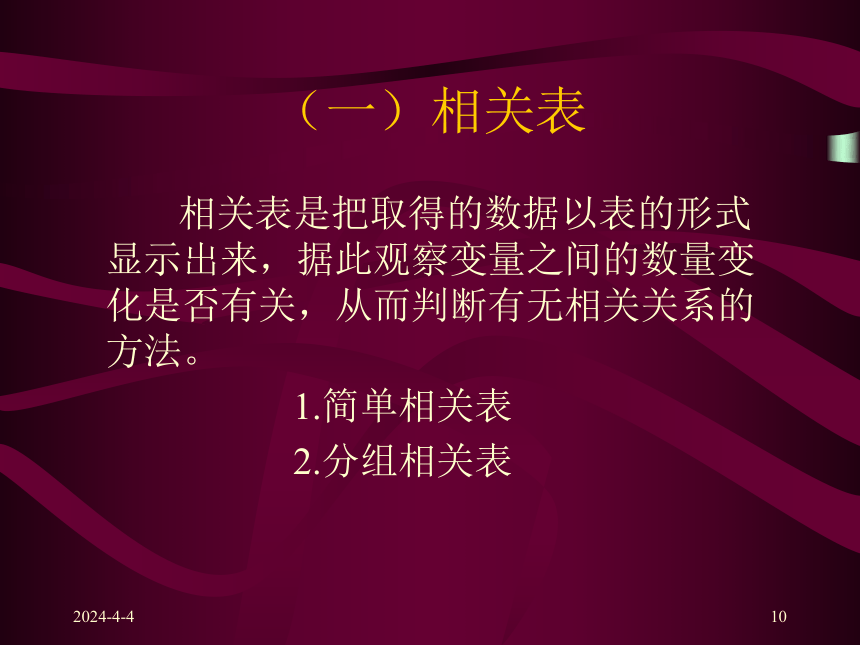 （一）相关表

相关表是把取得的数据以表的形式显示出来，据此观察变量之间的数量变化是否有关，从而判断有无相关关系的方法。

1.简单相关表

2.分组相关表

2024-4-4

10